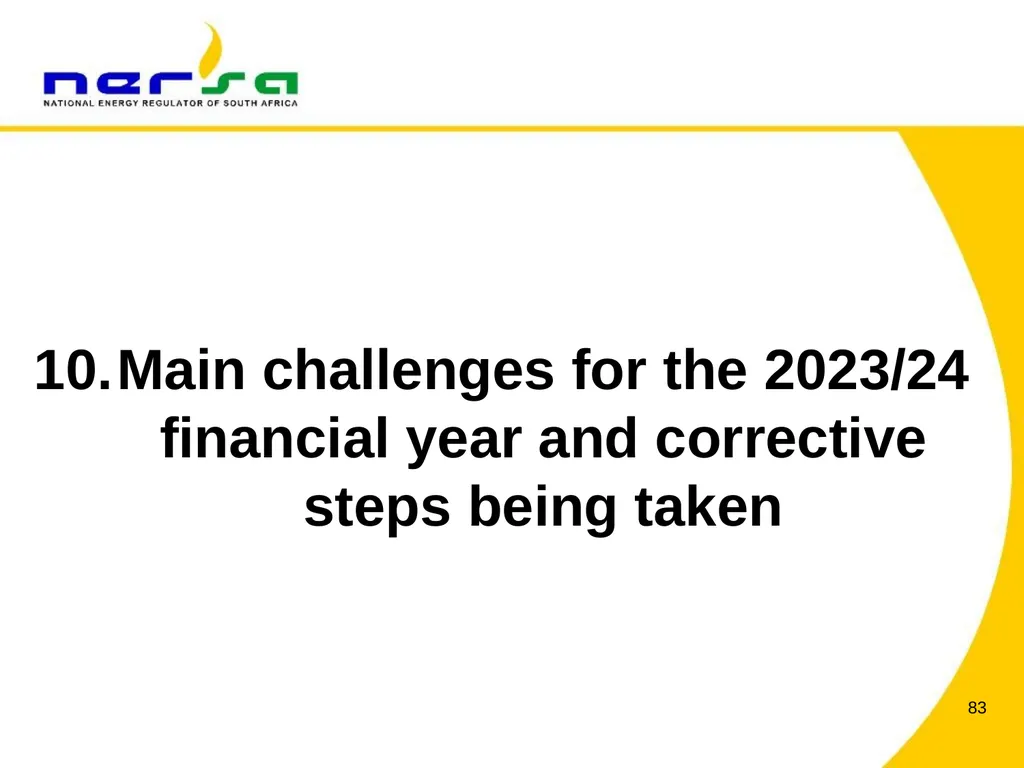 nersa
NATIONAL ENERGY REGULATOR OF SOUTH AFRICA

10. Main challenges for the 2023/24 financial year and corrective steps being taken

83